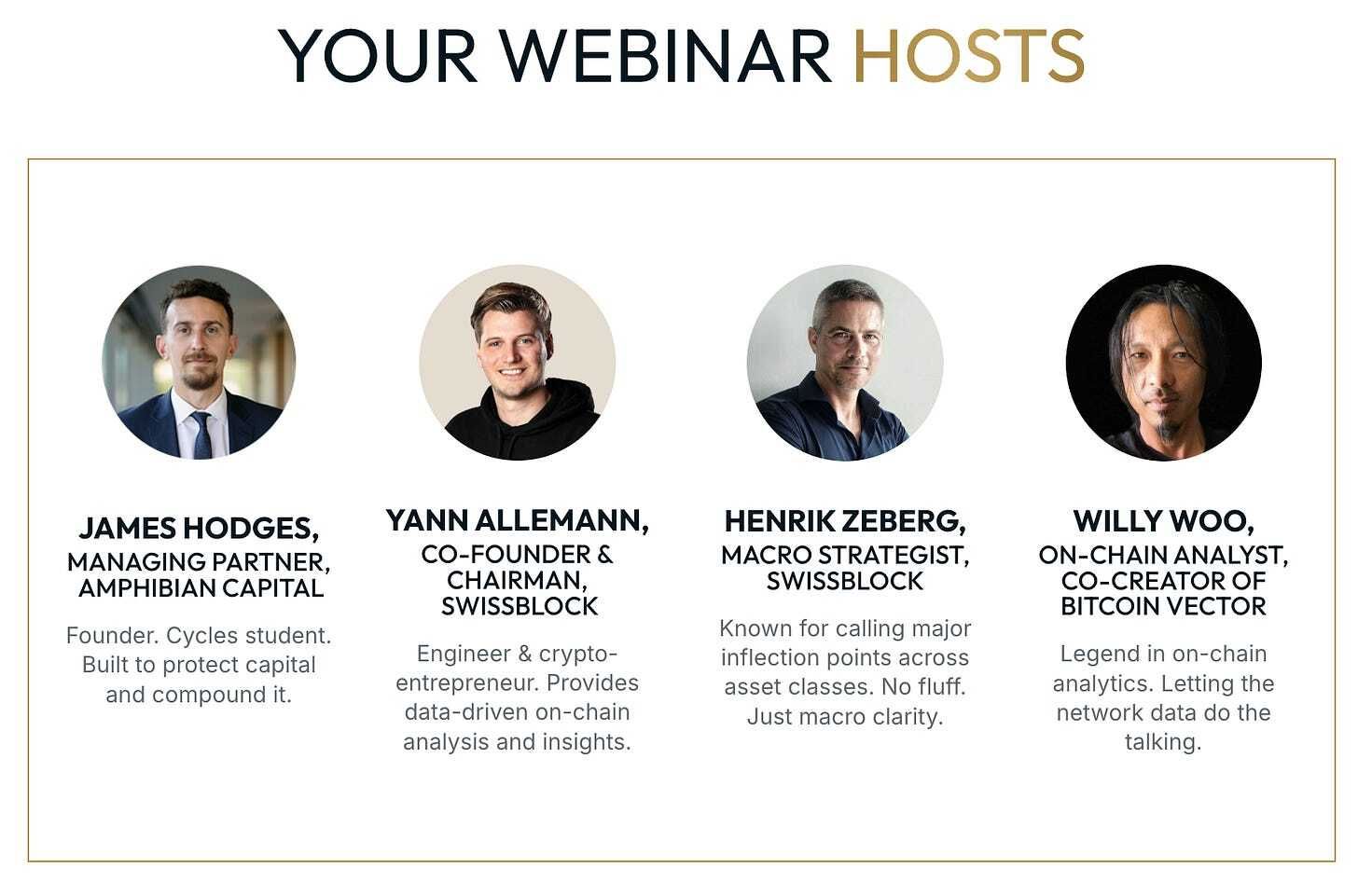 YOUR WEBINAR HOSTS

JAMES HODGES,
MANAGING PARTNER, AMPHIBIAN CAPITAL

Founder. Cycles student. Built to protect capital and compound it.

YANN ALLEMANN,
CO-FOUNDER & CHAIRMAN, SWISSBLOCK

Engineer & crypto-entrepreneur. Provides data-driven on-chain analysis and insights.

HENRIK ZEBERG,
MACRO STRATEGIST, SWISSBLOCK

Known for calling major inflection points across asset classes. No fluff. Just macro clarity.

WILLY WOO,
ON-CHAIN ANALYST, CO-CREATOR OF BITCOIN VECTOR

Legend in on-chain analytics. Letting the network data do the talking.